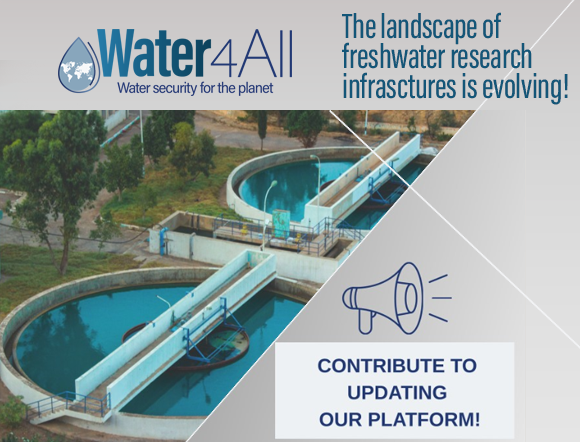 Water4All
Water security for the planet

The landscape of freshwater research infrasctures is evolving!

CONTRIBUTE TO UPDATING OUR PLATFORM!